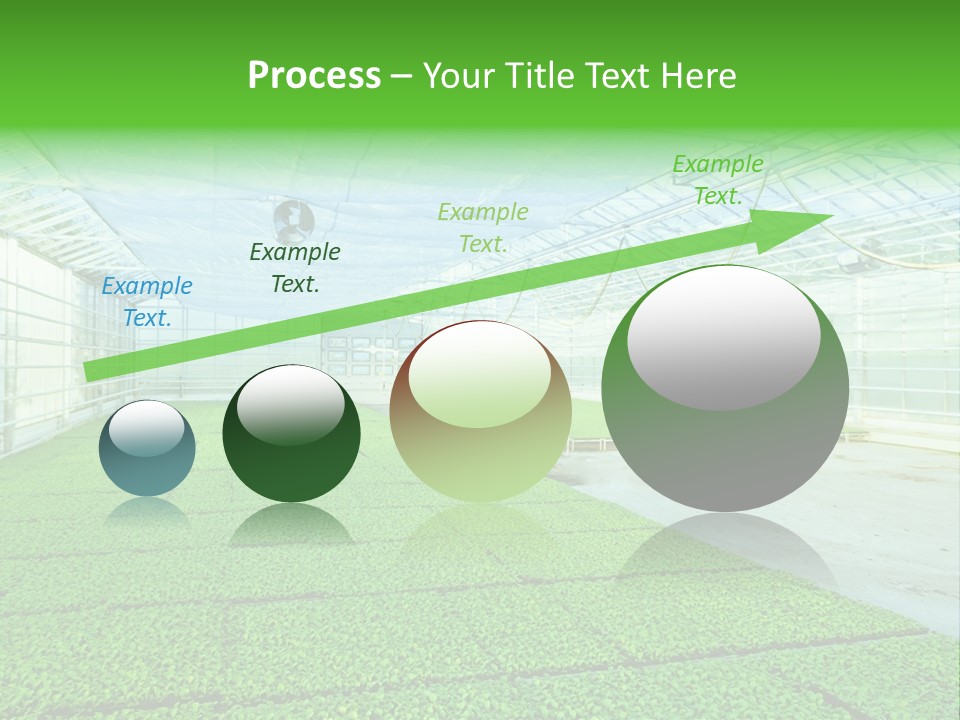 Process – Your Title Text Here

Example Text.

Example Text.

Example Text.

Example Text.